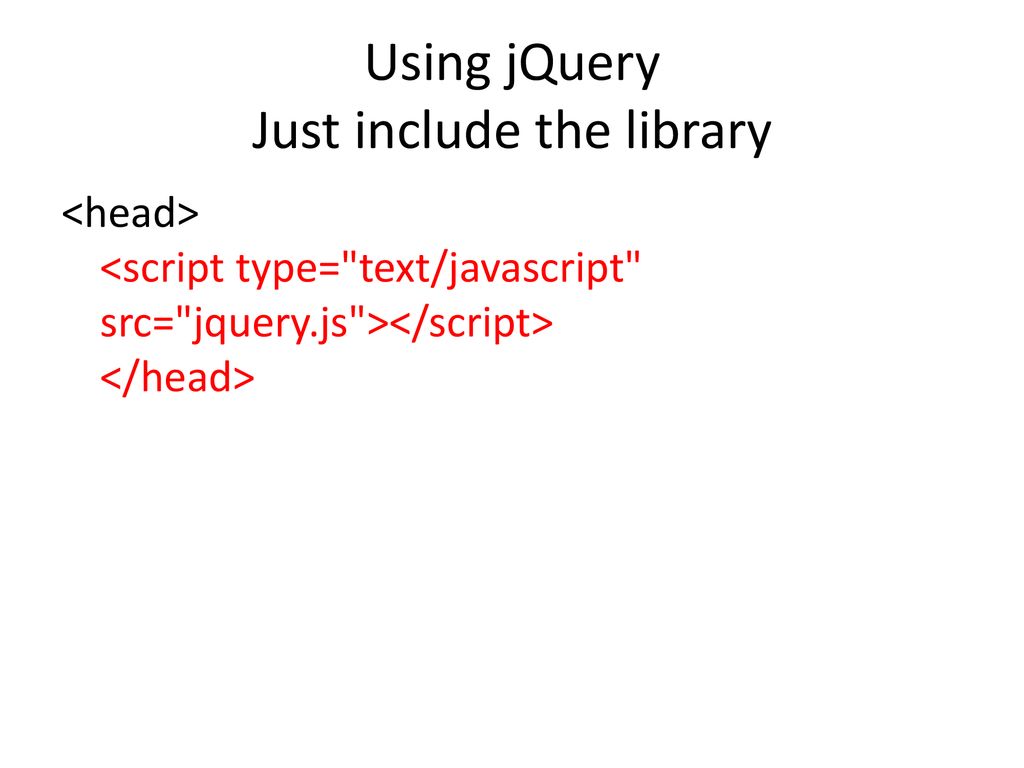 Using jQuery
Just include the library

<head>
<script type="text/javascript" src="jquery.js"></script>
</head>